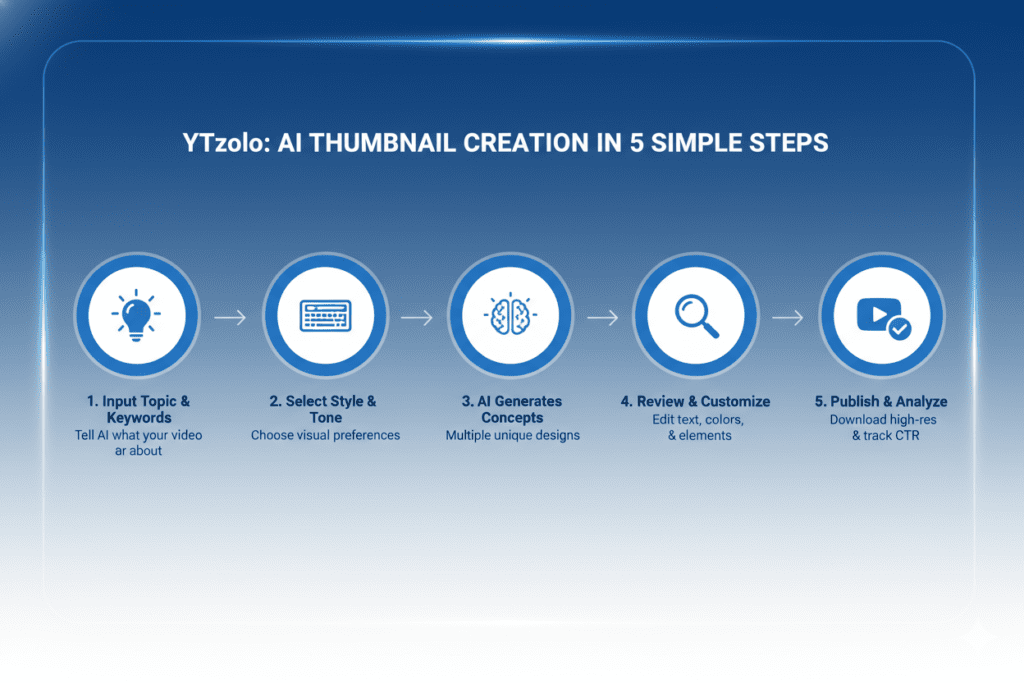 YTzolo: AI THUMBNAIL CREATION IN 5 SIMPLE STEPS

1. Input Topic & Keywords
Tell AI what your video ar about

2. Select Style & Tone
Choose visual preferences

3. AI Generates Concepts
Multiple unique designs

4. Review & Customize
Edit text, colors, & elements

5. Publish & Analyze
Download high-res & track CTR